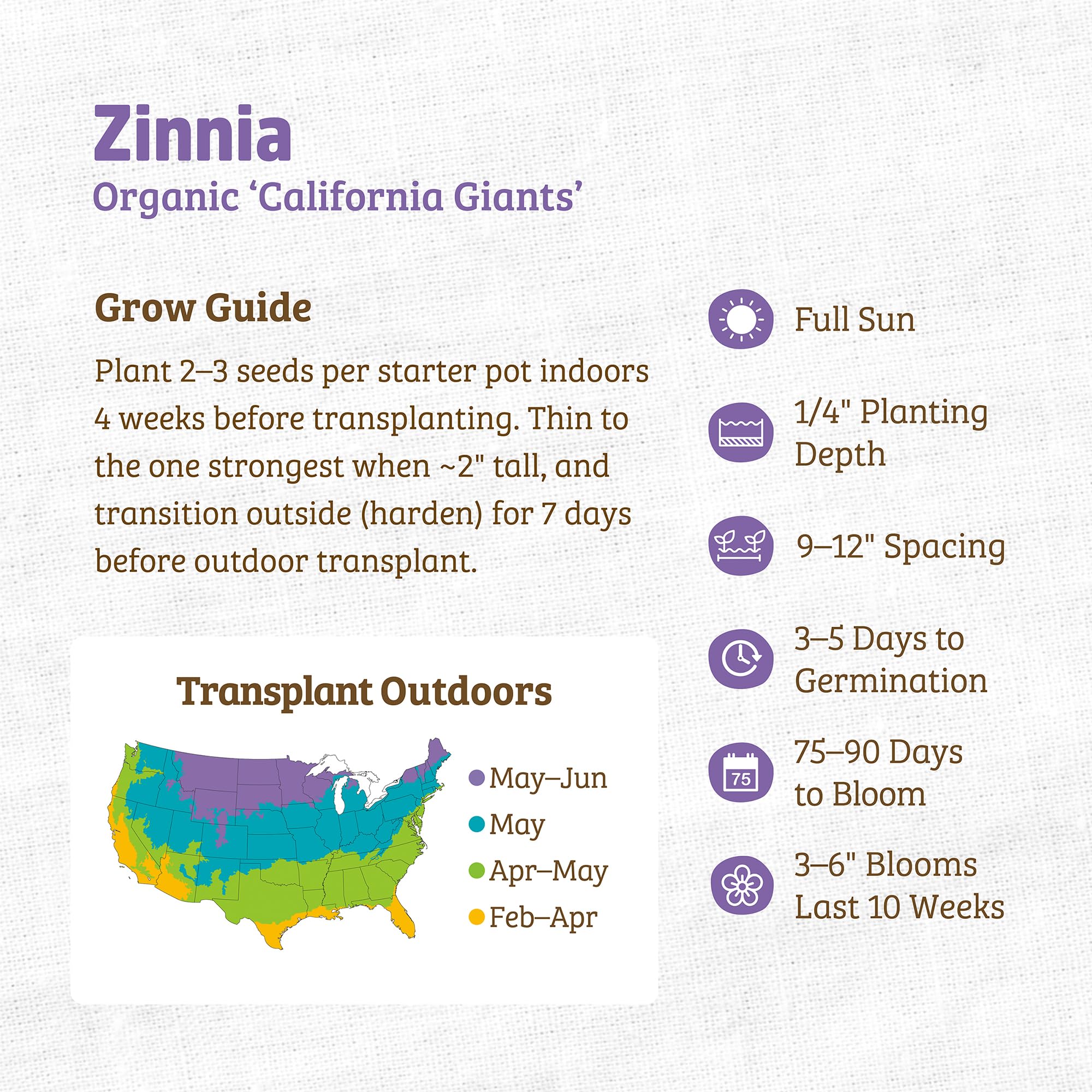 Zinnia
Organic ‘California Giants’

Grow Guide

Plant 2–3 seeds per starter pot indoors 4 weeks before transplanting. Thin to the one strongest when ~2" tall, and transition outside (harden) for 7 days before outdoor transplant.

Transplant Outdoors

May–Jun
May
Apr–May
Feb–Apr

Full Sun

1/4" Planting Depth

9–12" Spacing

3–5 Days to Germination

75

75–90 Days to Bloom

3–6" Blooms Last 10 Weeks